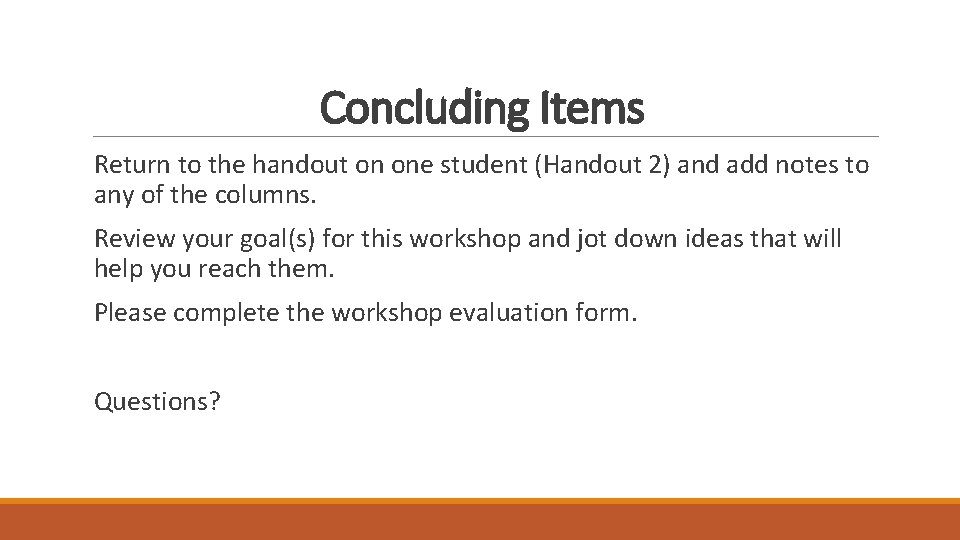 Concluding Items

Return to the handout on one student (Handout 2) and add notes to any of the columns.

Review your goal(s) for this workshop and jot down ideas that will help you reach them.

Please complete the workshop evaluation form.

Questions?